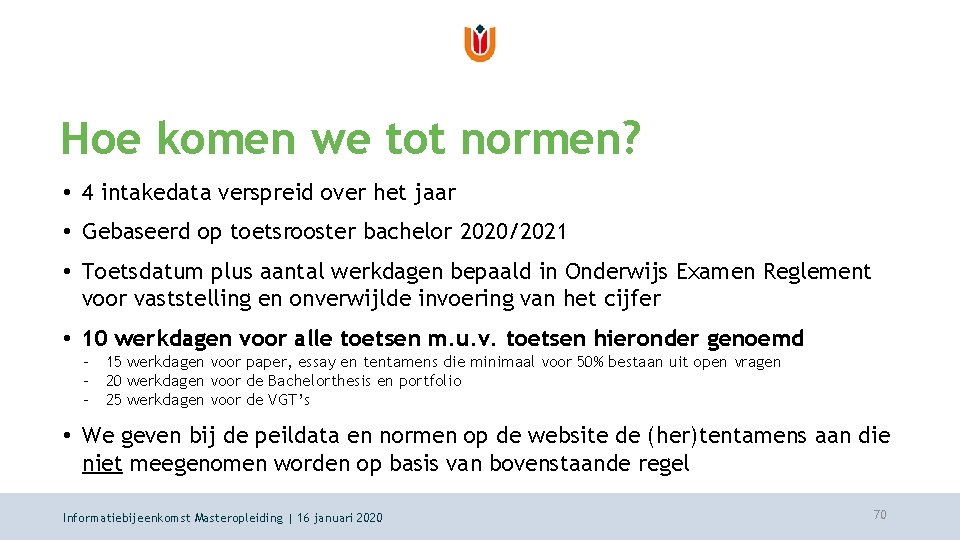 Hoe komen we tot normen?

• 4 intakedata verspreid over het jaar

• Gebaseerd op toetsrooster bachelor 2020/2021

• Toetsdatum plus aantal werkdagen bepaald in Onderwijs Examen Reglement voor vaststelling en onverwijlde invoering van het cijfer

• 10 werkdagen voor alle toetsen m.u.v. toetsen hieronder genoemd
– 15 werkdagen voor paper, essay en tentamens die minimaal voor 50% bestaan uit open vragen
– 20 werkdagen voor de Bachelorthesis en portfolio
– 25 werkdagen voor de VGT's

• We geven bij de peildata en normen op de website de (her)tentamens aan die niet meegenomen worden op basis van bovenstaande regel

Informatiebijeenkomst Masteropleiding | 16 januari 2020

70